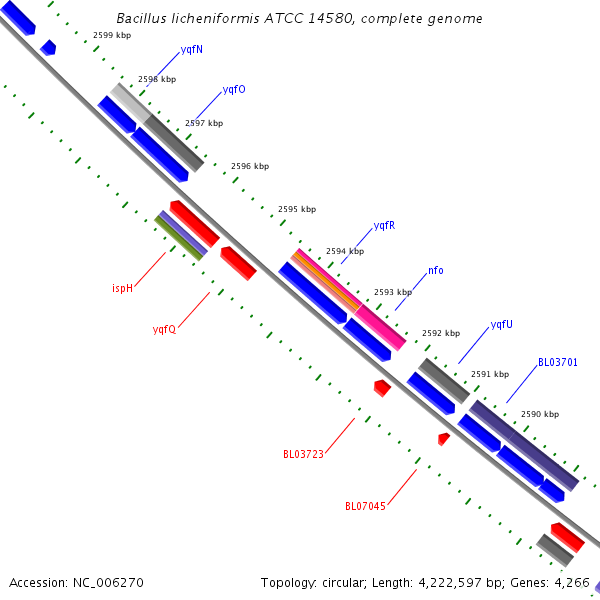 Bacillus licheniformis ATCC 14580, complete genome

2599 kbp
yqfN
2598 kbp
yqfO
2597 kbp
2596 kbp
2595 kbp
yqfR
2594 kbp
nfo
2593 kbp
2592 kbp
yqfU
2591 kbp
BL03701
2590 kbp
ispH
yqfQ
BL03723
BL07045

Accession: NC_006270

Topology: circular; Length: 4,222,597 bp; Genes: 4,266